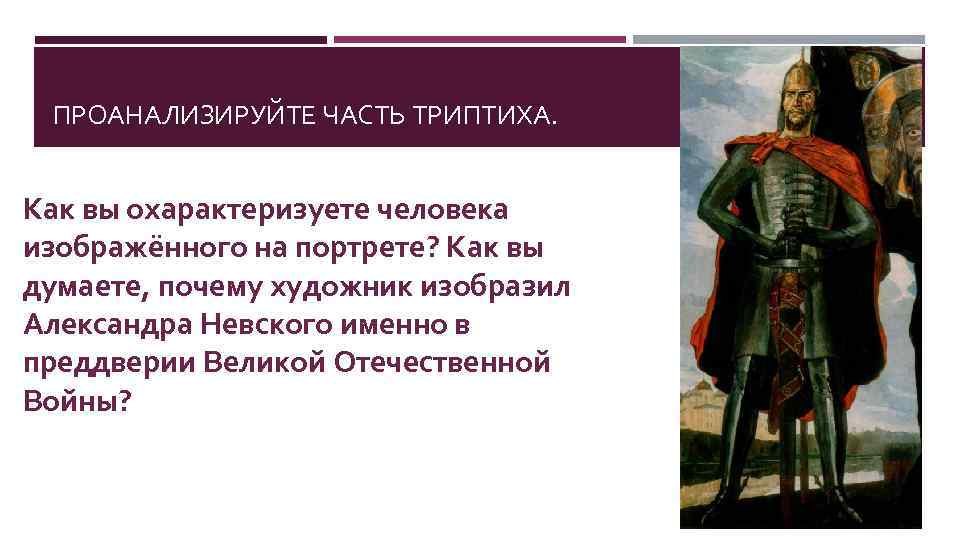 ПРОАНАЛИЗИРУЙТЕ ЧАСТЬ ТРИПТИХА.

Как вы охарактеризуете человека изображённого на портрете? Как вы думаете, почему художник изобразил Александра Невского именно в преддверии Великой Отечественной Войны?